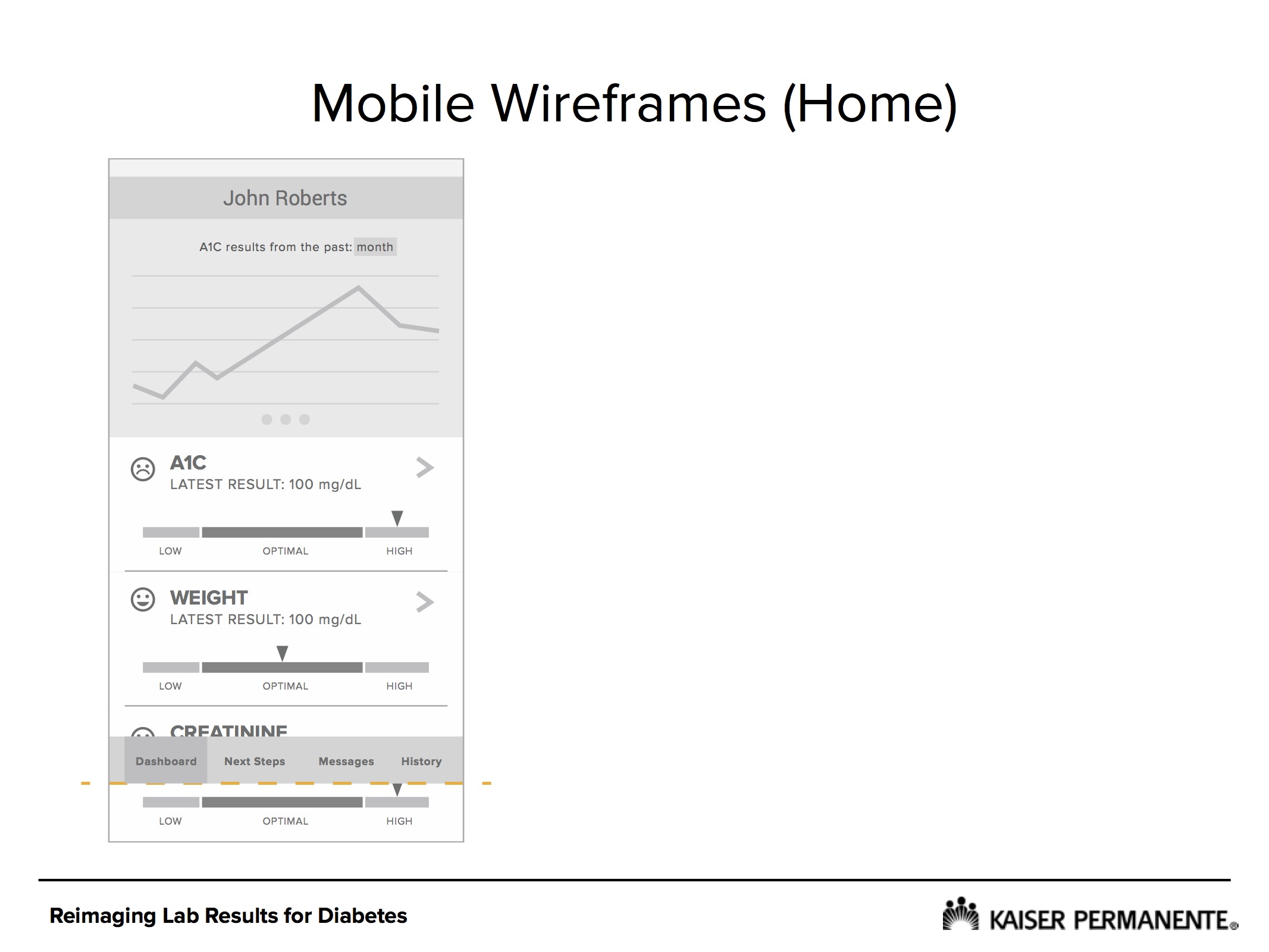 Mobile Wireframes (Home)

John Roberts

A1C results from the past: month

A1C
LATEST RESULT: 100 mg/dL

LOW OPTIMAL HIGH

WEIGHT
LATEST RESULT: 100 mg/dL

LOW OPTIMAL HIGH

CREATININE

Dashboard Next Steps Messages History

LOW OPTIMAL HIGH

Reimaging Lab Results for Diabetes

KAISER PERMANENTE®